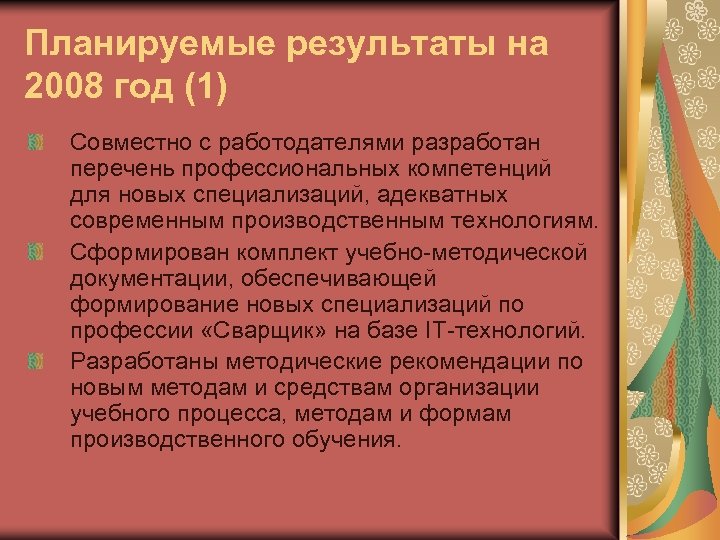 Планируемые результаты на 2008 год (1)

Совместно с работодателями разработан перечень профессиональных компетенций для новых специализаций, адекватных современным производственным технологиям.

Сформирован комплект учебно-методической документации, обеспечивающей формирование новых специализаций по профессии «Сварщик» на базе IT-технологий.

Разработаны методические рекомендации по новым методам и средствам организации учебного процесса, методам и формам производственного обучения.